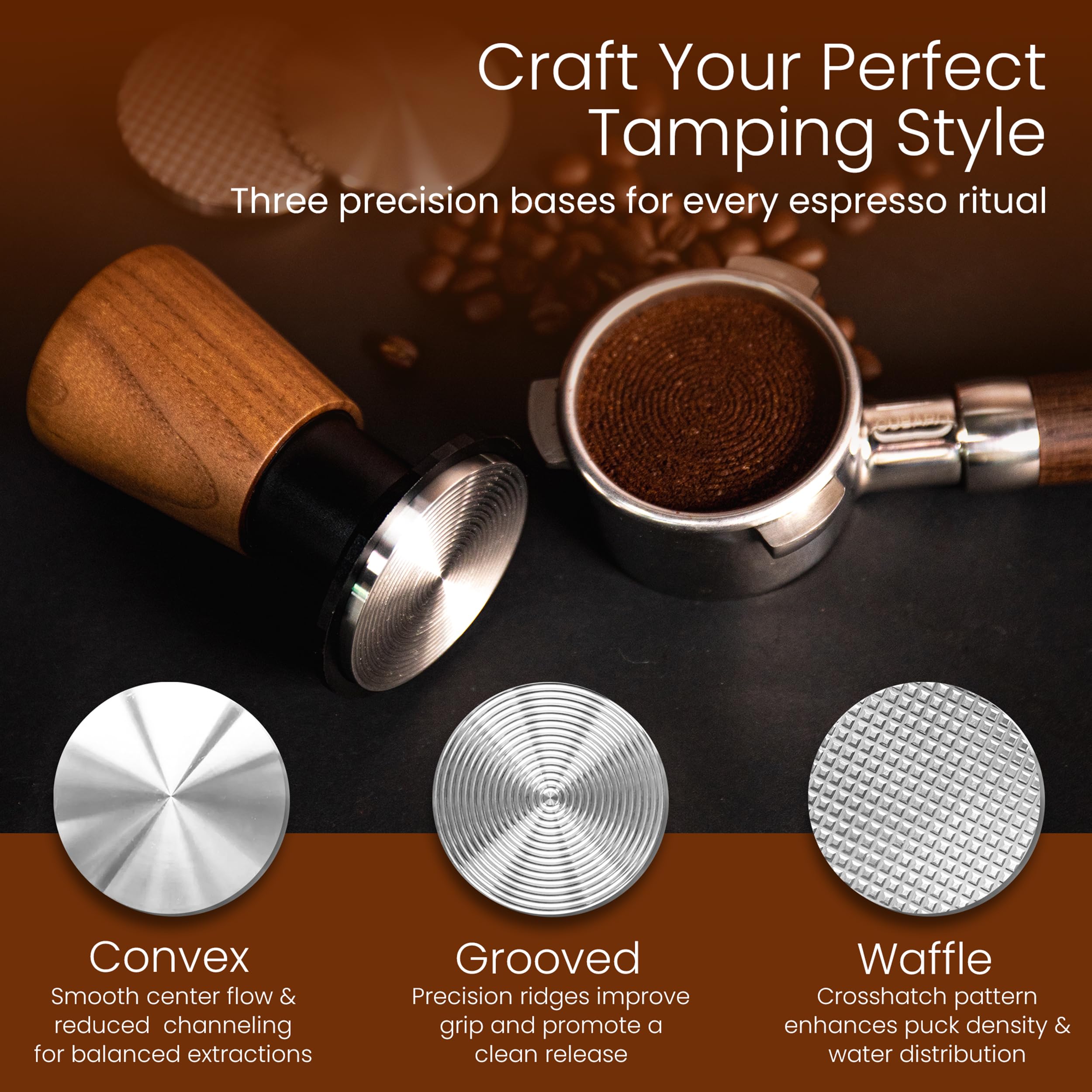 Craft Your Perfect Tamping Style

Three precision bases for every espresso ritual

Convex
Smooth center flow & reduced channeling for balanced extractions

Grooved
Precision ridges improve grip and promote a clean release

Waffle
Crosshatch pattern enhances puck density & water distribution